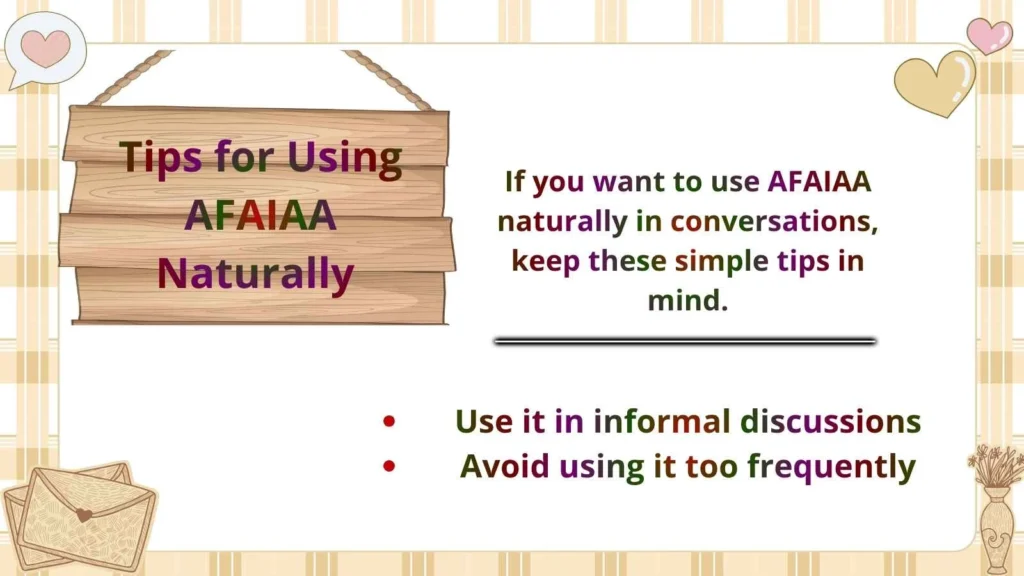 Tips for Using AFAIAA Naturally

If you want to use AFAIAA naturally in conversations, keep these simple tips in mind.

• Use it in informal discussions
• Avoid using it too frequently